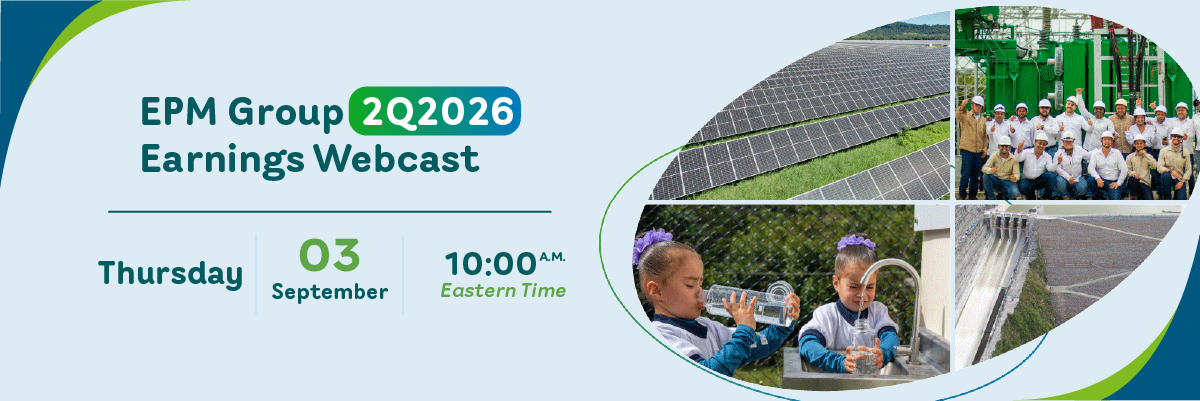 EPM Group 2Q2026
Earnings Webcast

Thursday

03
September

10:00 A.M.
Eastern Time